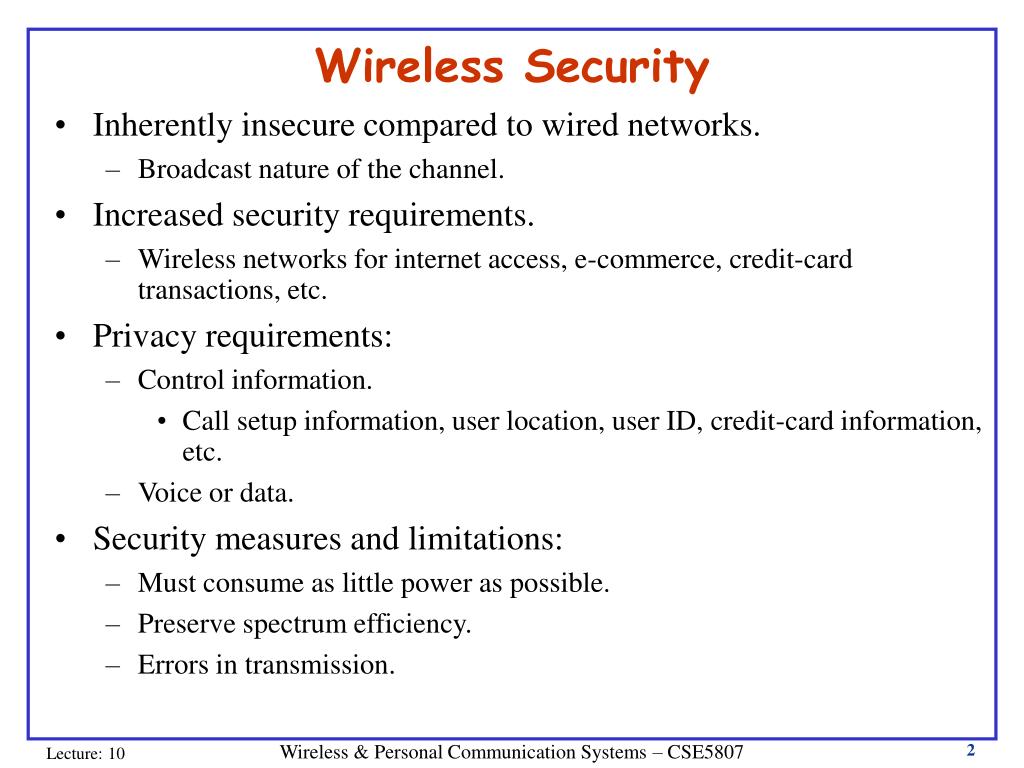 Wireless Security

• Inherently insecure compared to wired networks.
  – Broadcast nature of the channel.
• Increased security requirements.
  – Wireless networks for internet access, e-commerce, credit-card transactions, etc.
• Privacy requirements:
  – Control information.
    • Call setup information, user location, user ID, credit-card information, etc.
  – Voice or data.
• Security measures and limitations:
  – Must consume as little power as possible.
  – Preserve spectrum efficiency.
  – Errors in transmission.

Lecture: 10
Wireless & Personal Communication Systems – CSE5807
2